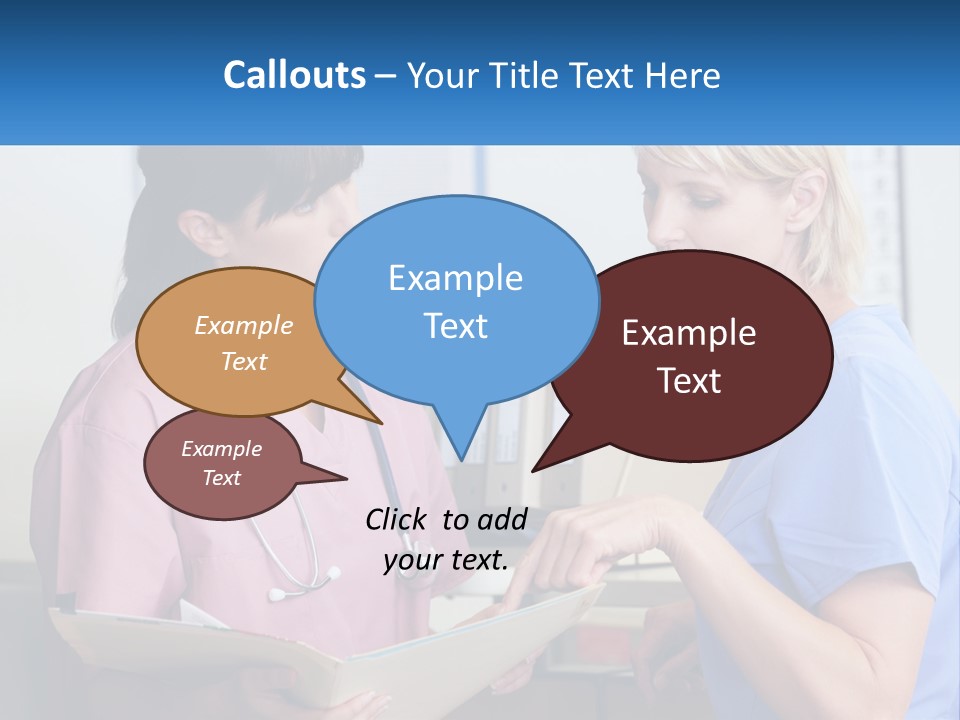 Callouts – Your Title Text Here

Example Text

Example Text

Example Text

Example Text

Click to add your text.